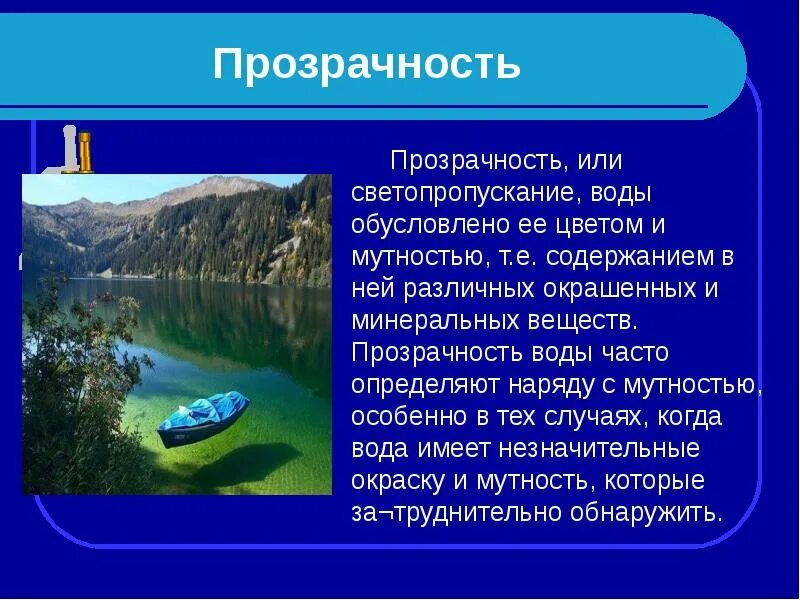 Прозрачность

Прозрачность, или светопропускание, воды обусловлено ее цветом и мутностью, т.е. содержанием в ней различных окрашенных и минеральных веществ. Прозрачность воды часто определяют наряду с мутностью, особенно в тех случаях, когда вода имеет незначительные окраску и мутность, которые за¬труднительно обнаружить.